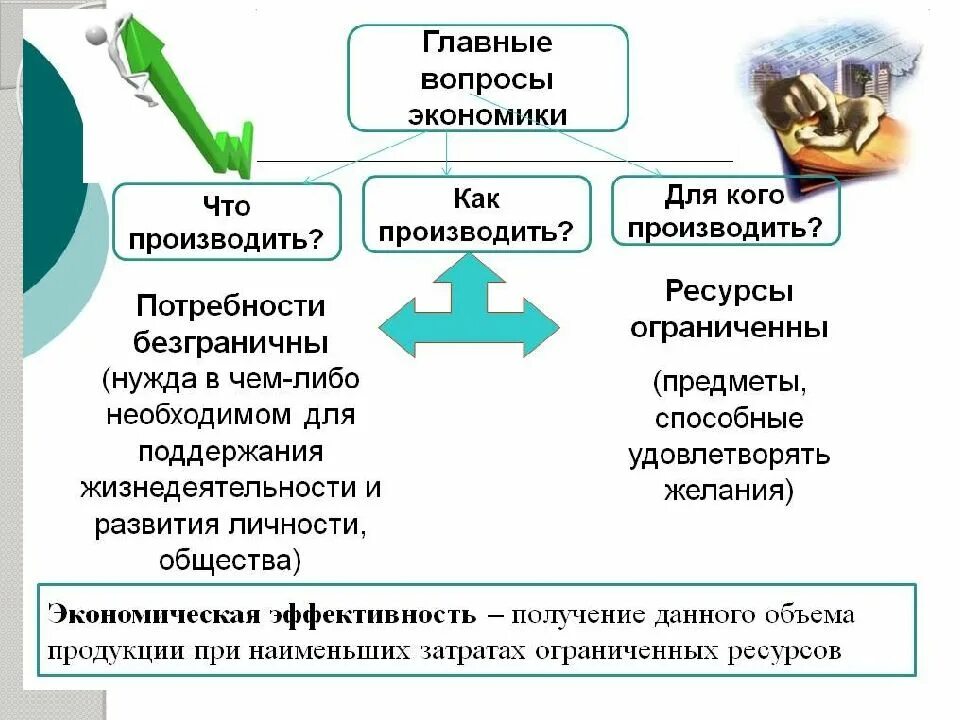 Главные вопросы экономики

Что производить?

Как производить?

Для кого производить?

Потребности безграничны (нужда в чем-либо необходимом для поддержания жизнедеятельности и развития личности, общества)

Ресурсы ограниченны (предметы, способные удовлетворять желания)

Экономическая эффективность – получение данного объема продукции при наименьших затратах ограниченных ресурсов